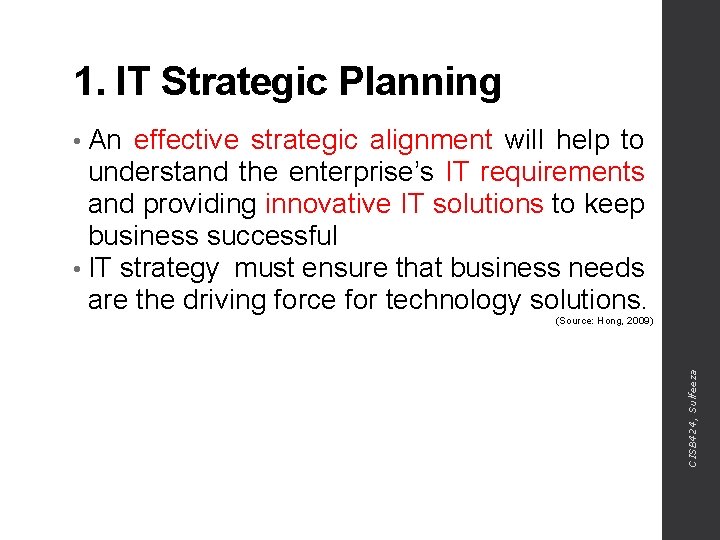 1. IT Strategic Planning

• An effective strategic alignment will help to understand the enterprise's IT requirements and providing innovative IT solutions to keep business successful

• IT strategy must ensure that business needs are the driving force for technology solutions.

(Source: Hong, 2009)

CISB424, Sulfeeza